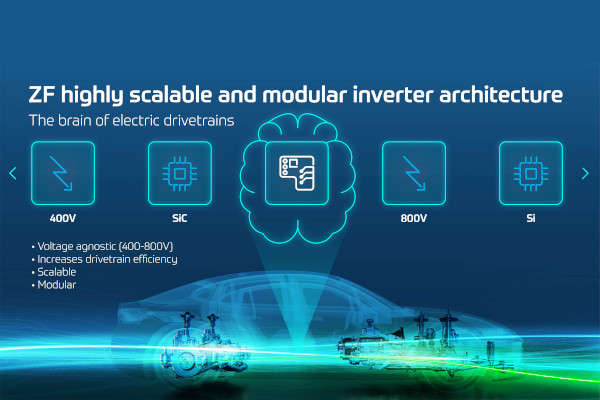 ZF highly scalable and modular inverter architecture
The brain of electric drivetrains

400V

SiC

800V

Si

• Voltage agnostic (400-800V)
• Increases drivetrain efficiency
• Scalable
• Modular